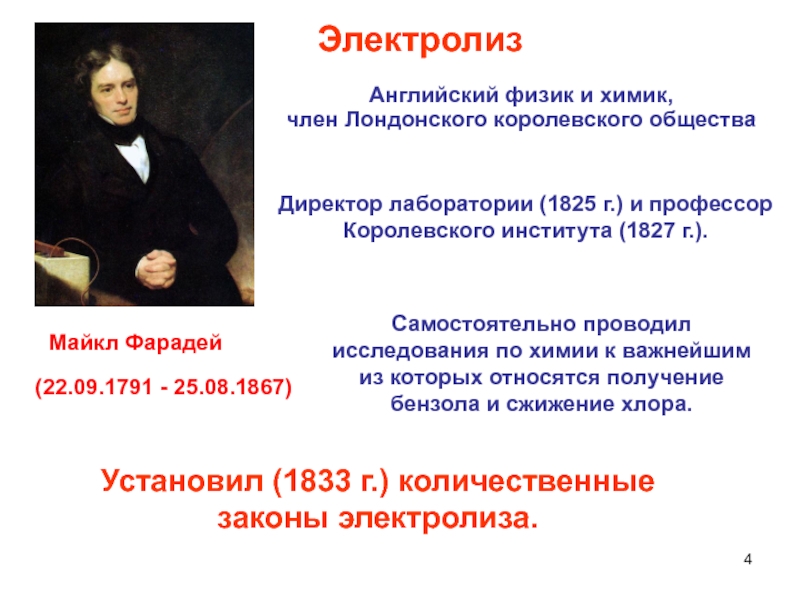 Электролиз

Английский физик и химик, член Лондонского королевского общества

Директор лаборатории (1825 г.) и профессор Королевского института (1827 г.).

Майкл Фарадей

(22.09.1791 - 25.08.1867)

Самостоятельно проводил исследования по химии к важнейшим из которых относятся получение бензола и сжижение хлора.

Установил (1833 г.) количественные законы электролиза.

4